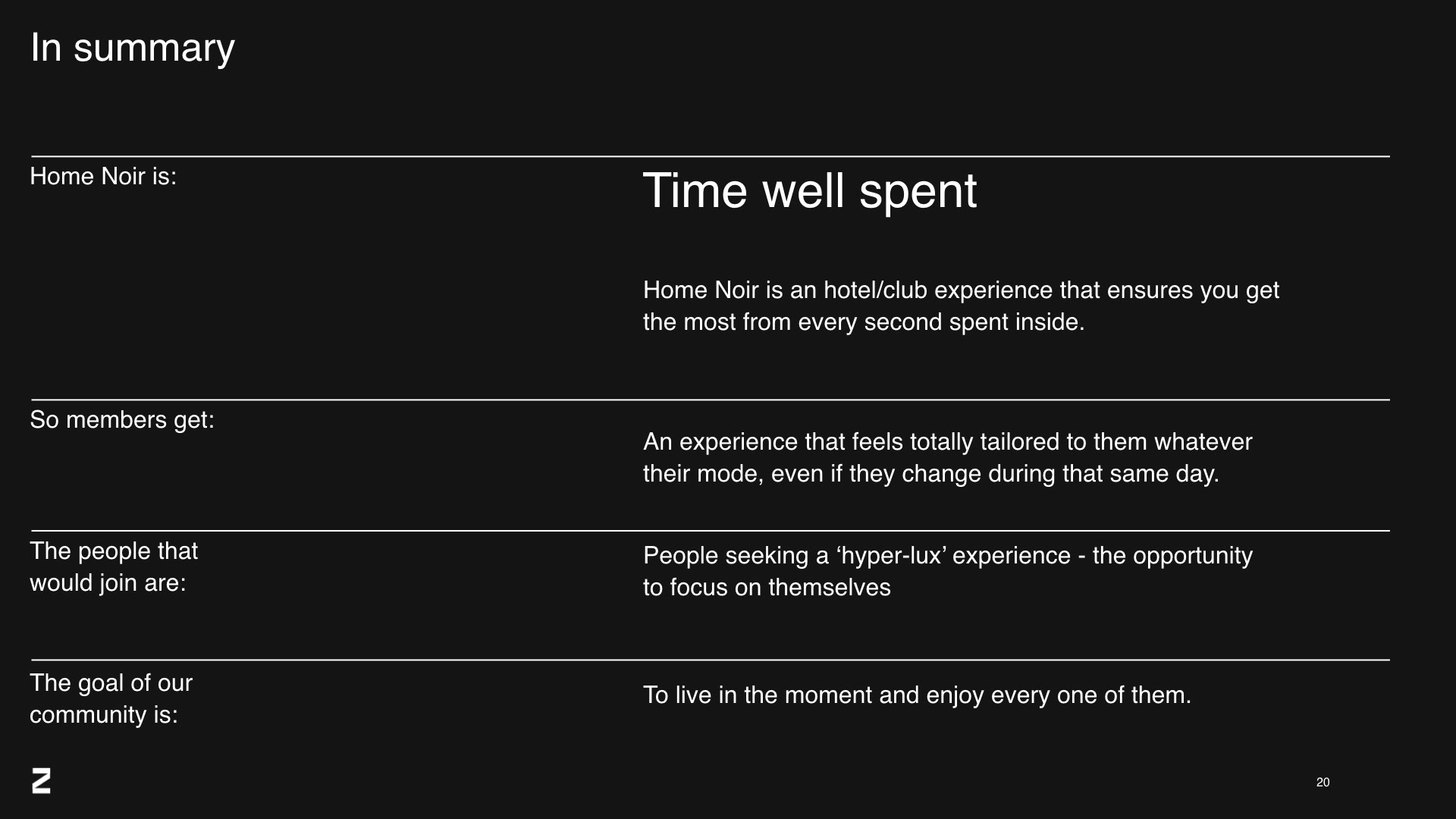 In summary

Home Noir is:

Time well spent

Home Noir is an hotel/club experience that ensures you get the most from every second spent inside.

So members get:

An experience that feels totally tailored to them whatever their mode, even if they change during that same day.

The people that would join are:

People seeking a ‘hyper-lux’ experience - the opportunity to focus on themselves

The goal of our community is:

To live in the moment and enjoy every one of them.

20